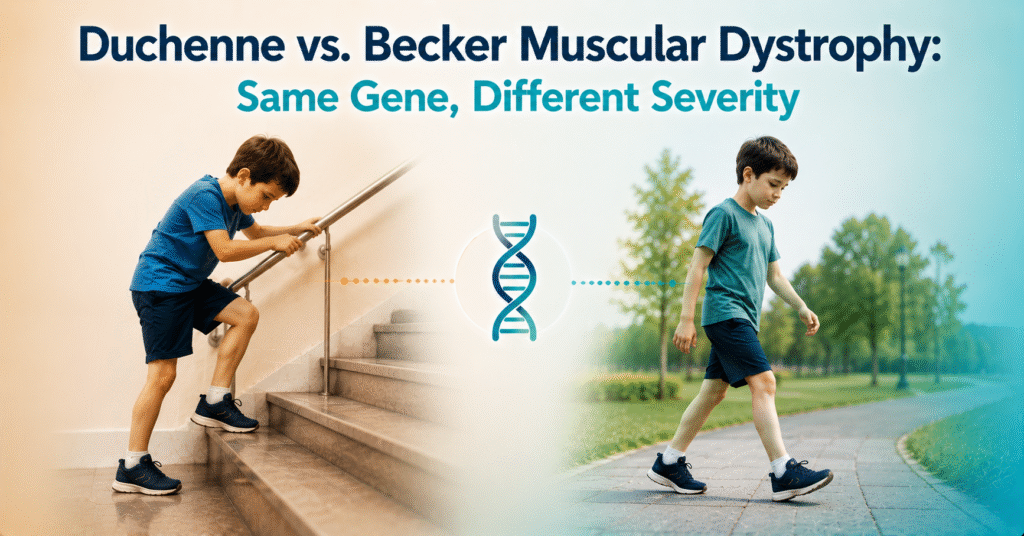 Duchenne vs. Becker Muscular Dystrophy:
Same Gene, Different Severity